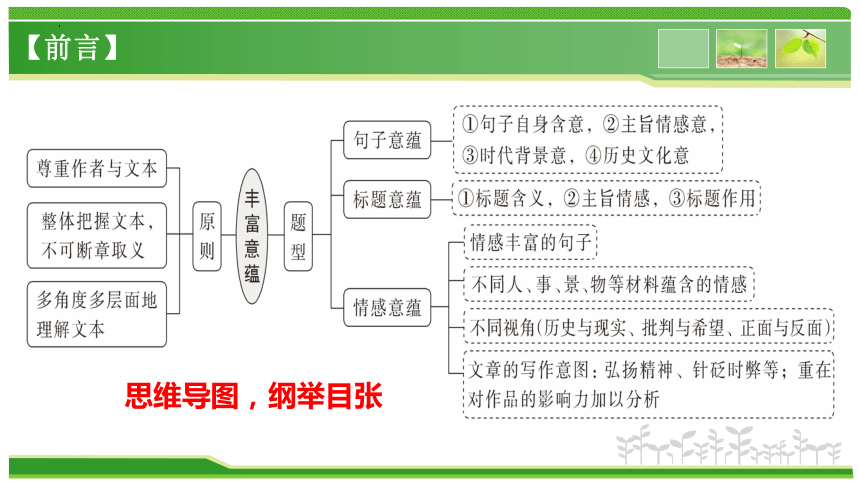 【前言】

尊重作者与文本

整体把握文本，不可断章取义

多角度多层面地理解文本

原则

丰富意蕴

题型

句子意蕴

①句子自身含意，②主旨情感意，③时代背景意，④历史文化意

标题意蕴

①标题含义，②主旨情感，③标题作用

情感意蕴

情感丰富的句子

不同人、事、景、物等材料蕴含的情感

不同视角(历史与现实、批判与希望、正面与反面)

文章的写作意图：弘扬精神、针砭时弊等；重在对作品的影响力加以分析

思维导图，纲举目张